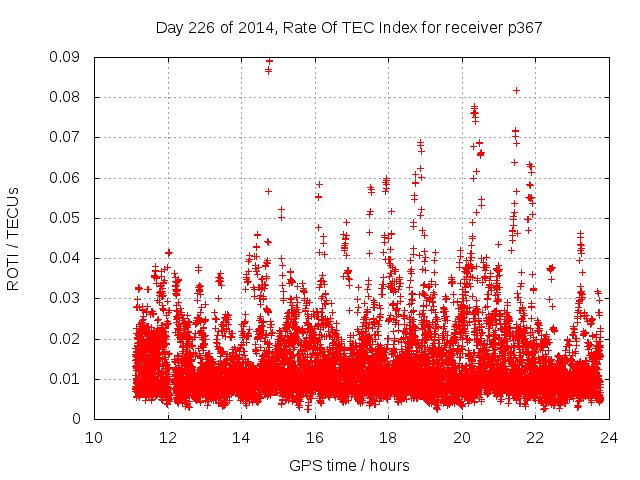 Day 226 of 2014, Rate Of TEC Index for receiver p367

ROTI / TECUs

0.09
0.08
0.07
0.06
0.05
0.04
0.03
0.02
0.01
0

10 12 14 16 18 20 22 24

GPS time / hours